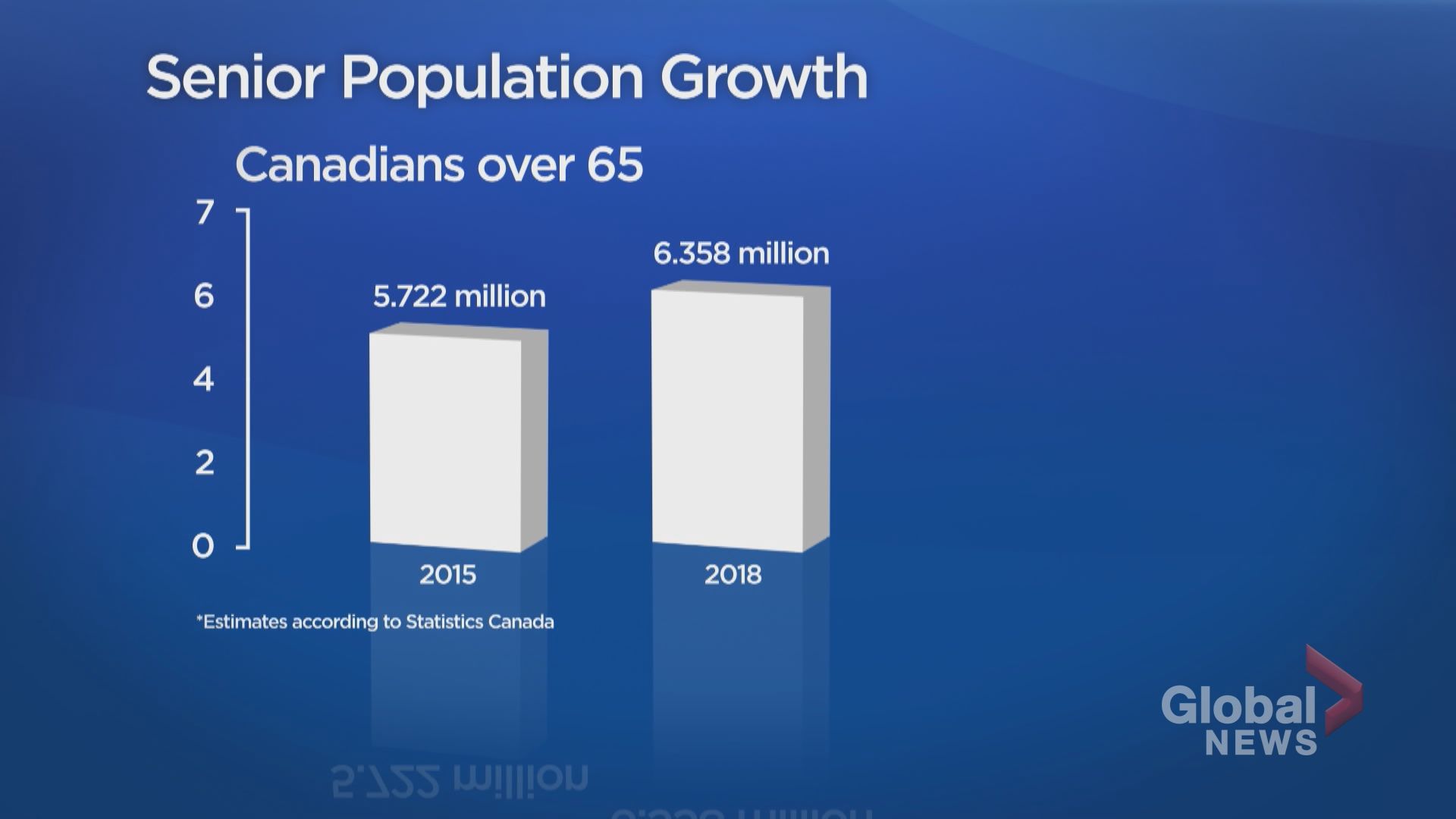 Senior Population Growth

Canadians over 65

7
6
4
2
0

5.722 million
6.358 million

2015
2018

*Estimates according to Statistics Canada

Global NEWS